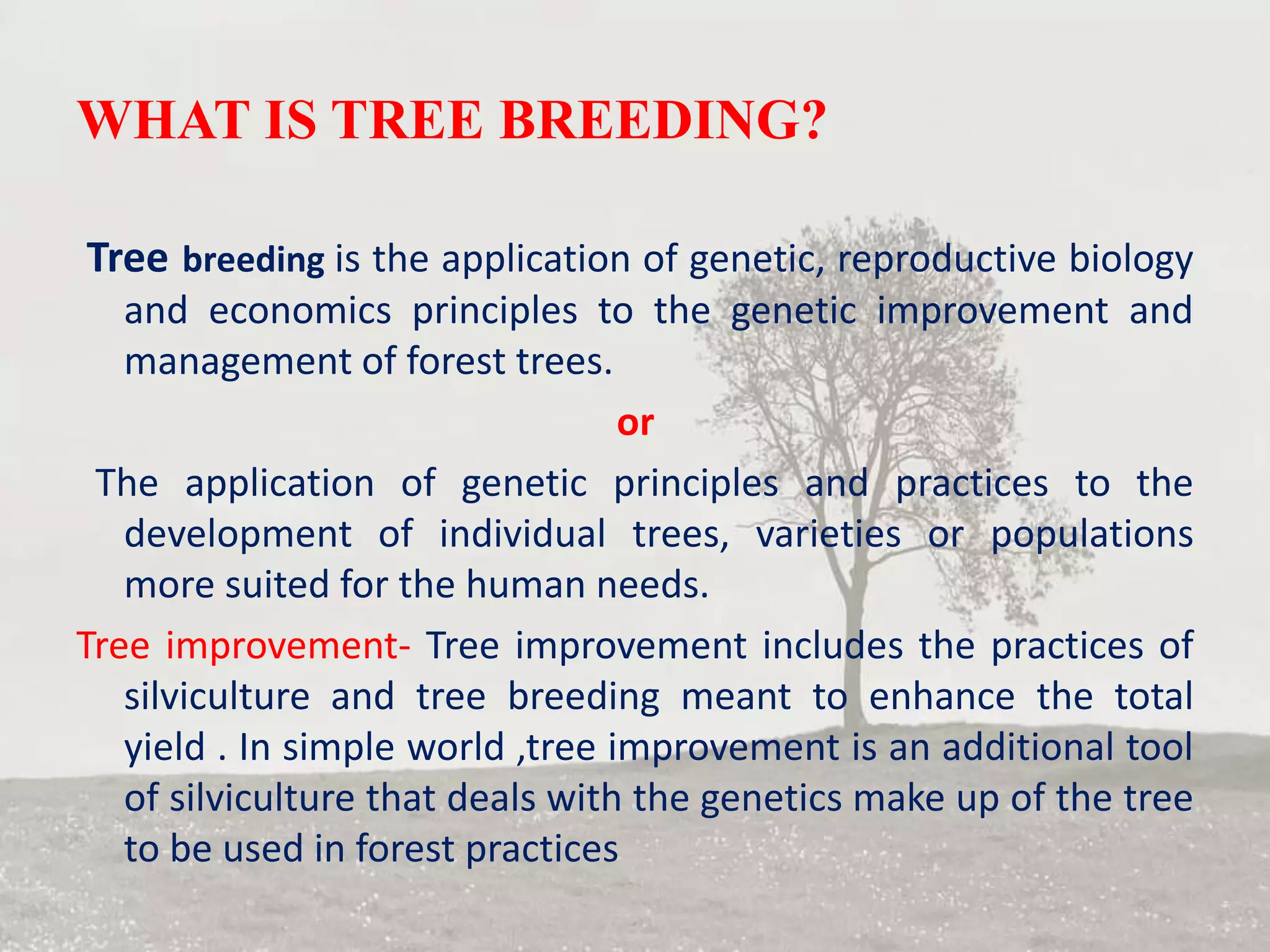 WHAT IS TREE BREEDING?

Tree breeding is the application of genetic, reproductive biology and economics principles to the genetic improvement and management of forest trees.

or

The application of genetic principles and practices to the development of individual trees, varieties or populations more suited for the human needs.

Tree improvement- Tree improvement includes the practices of silviculture and tree breeding meant to enhance the total yield . In simple world ,tree improvement is an additional tool of silviculture that deals with the genetics make up of the tree to be used in forest practices